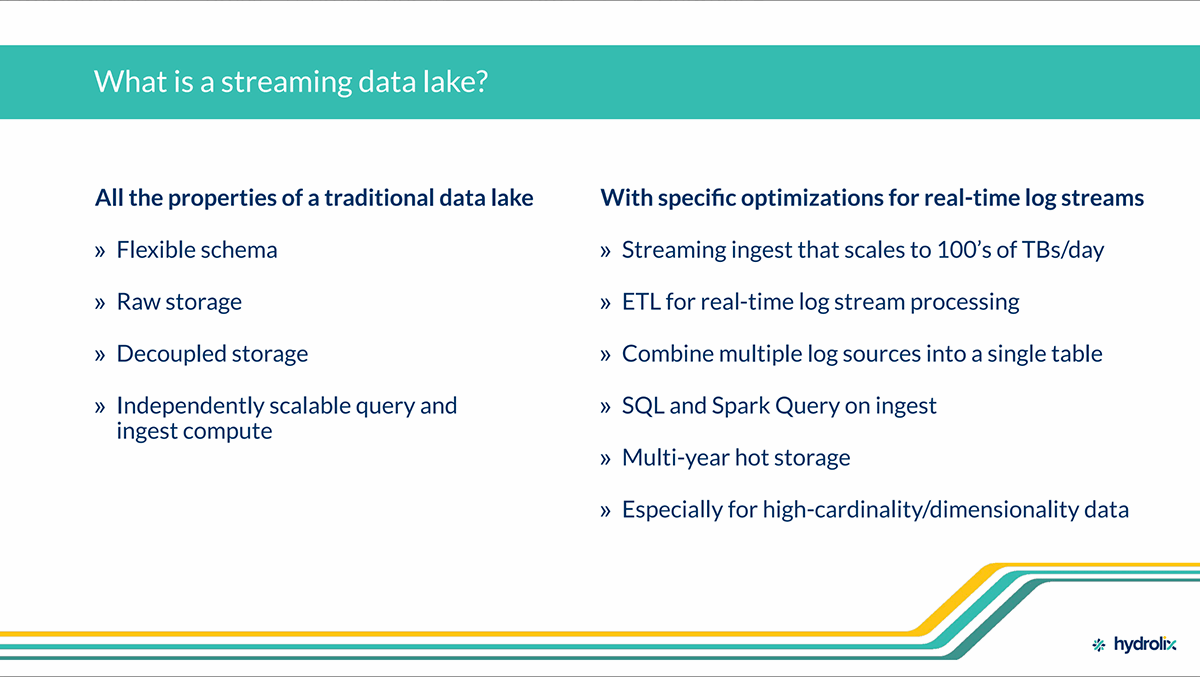 What is a streaming data lake?

All the properties of a traditional data lake

» Flexible schema

» Raw storage

» Decoupled storage

» Independently scalable query and ingest compute

With specific optimizations for real-time log streams

» Streaming ingest that scales to 100's of TBs/day

» ETL for real-time log stream processing

» Combine multiple log sources into a single table

» SQL and Spark Query on ingest

» Multi-year hot storage

» Especially for high-cardinality/dimensionality data

hydrolix